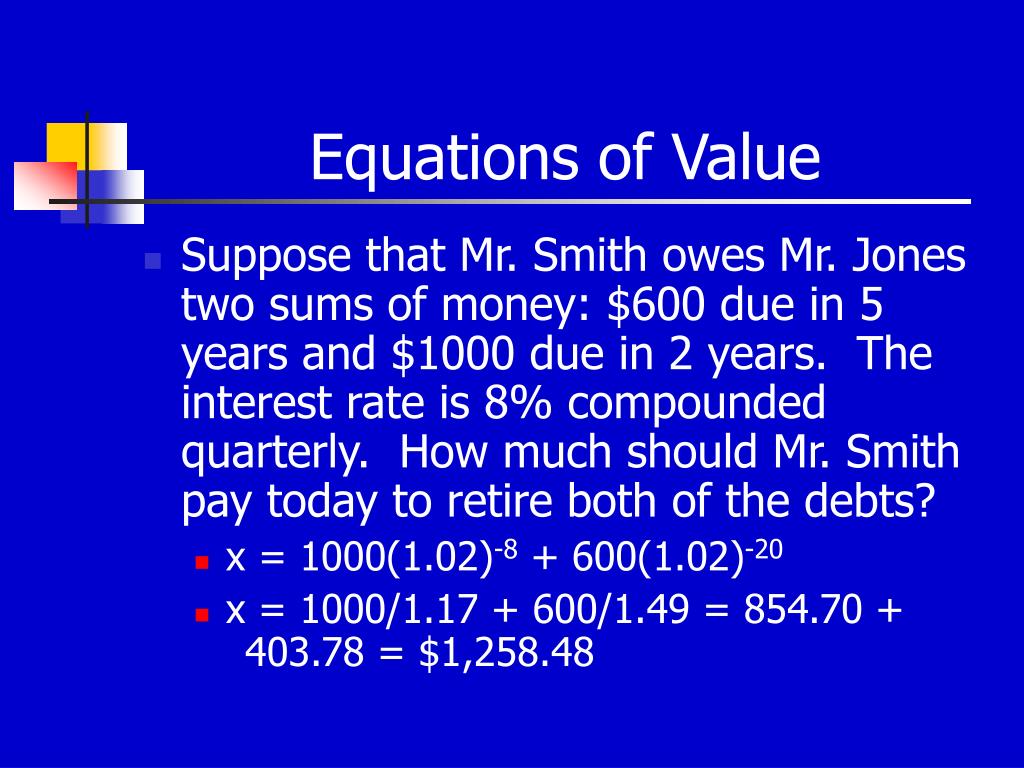 Equations of Value

Suppose that Mr. Smith owes Mr. Jones two sums of money: \$600 due in 5 years and \$1000 due in 2 years. The interest rate is 8% compounded quarterly. How much should Mr. Smith pay today to retire both of the debts?

$x = 1000(1.02)^{-8} + 600(1.02)^{-20}$

$x = 1000/1.17 + 600/1.49 = 854.70 + 403.78 = \$1,258.48$